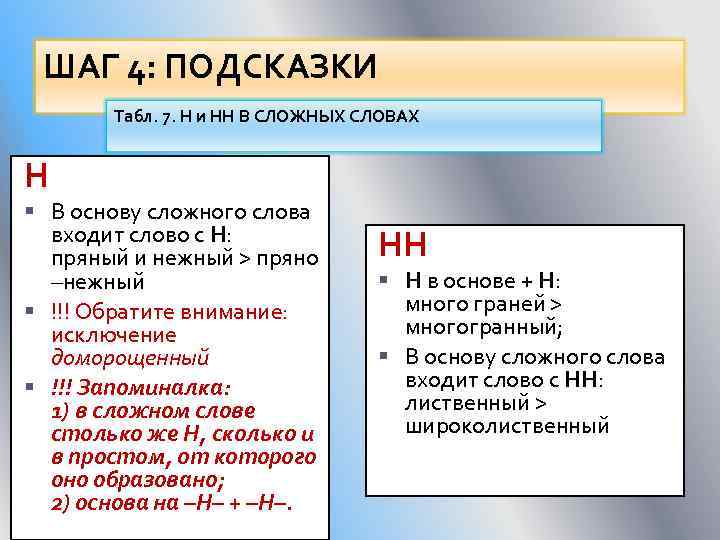 ШАГ 4: ПОДСКАЗКИ

Табл. 7. Н и НН В СЛОЖНЫХ СЛОВАХ

Н

▪ В основу сложного слова входит слово с Н: пряный и нежный > пряно –нежный

▪ !!! Обратите внимание: исключение доморощенный

▪ !!! Запоминалка: 1) в сложном слове столько же Н, сколько и в простом, от которого оно образовано; 2) основа на –Н– + –Н–.

НН

▪ Н в основе + Н: много граней > многогранный;

▪ В основу сложного слова входит слово с НН: лиственный > широколиственный